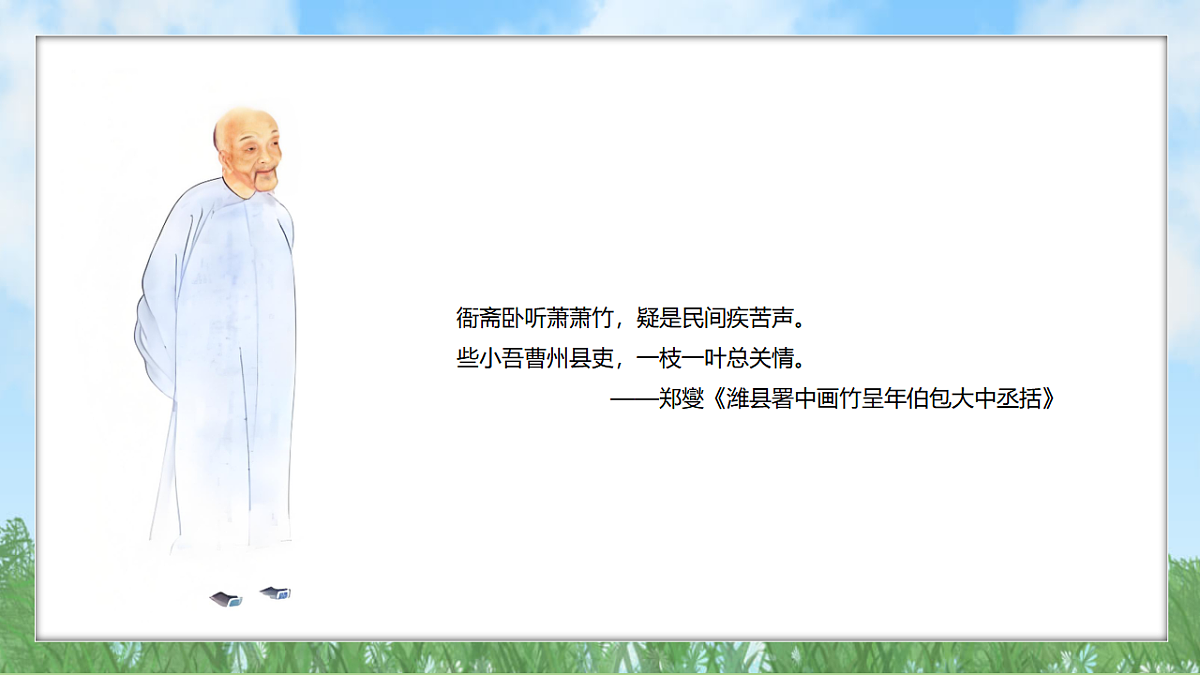 衙斋卧听萧萧竹，疑是民间疾苦声。
些小吾曹州县吏，一枝一叶总关情。
——郑燮《潍县署中画竹呈年伯包大中丞括》